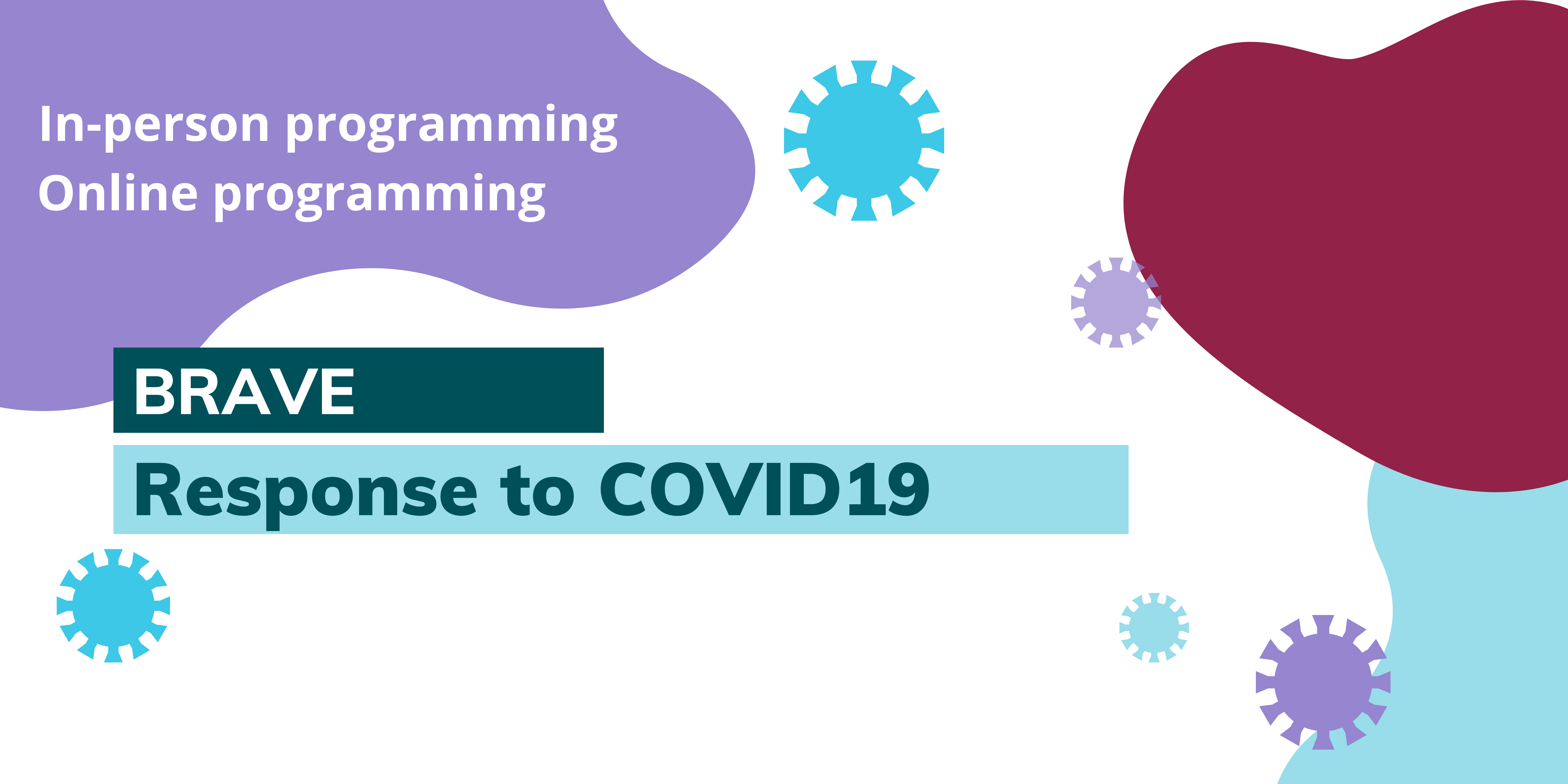 In-person programming
Online programming

BRAVE

Response to COVID19